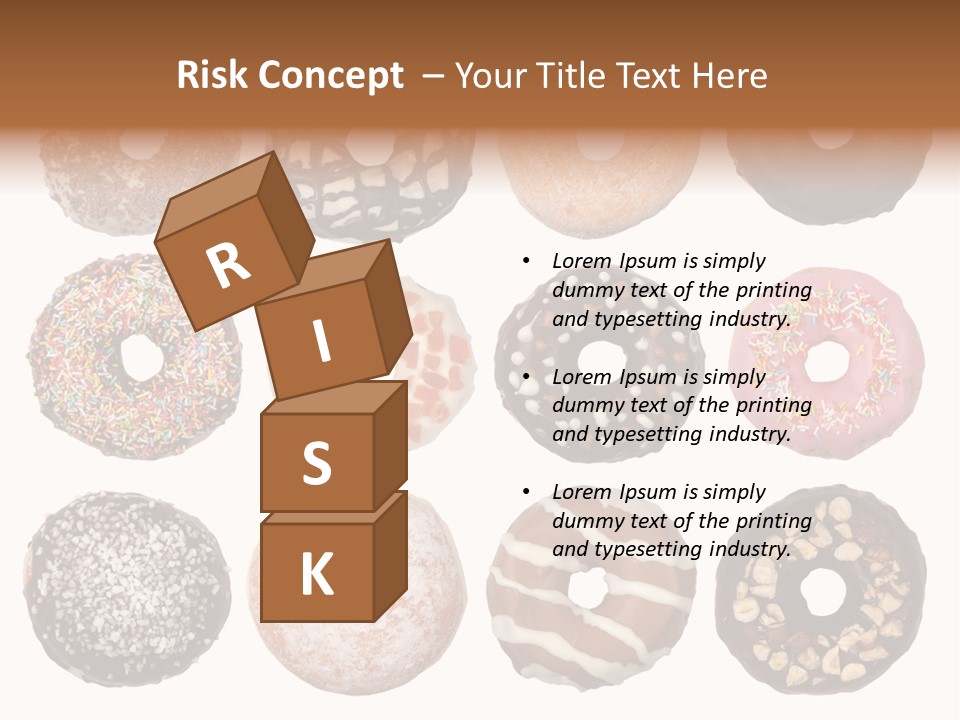 Risk Concept – Your Title Text Here

R
I
S
K

• Lorem Ipsum is simply dummy text of the printing and typesetting industry.

• Lorem Ipsum is simply dummy text of the printing and typesetting industry.

• Lorem Ipsum is simply dummy text of the printing and typesetting industry.